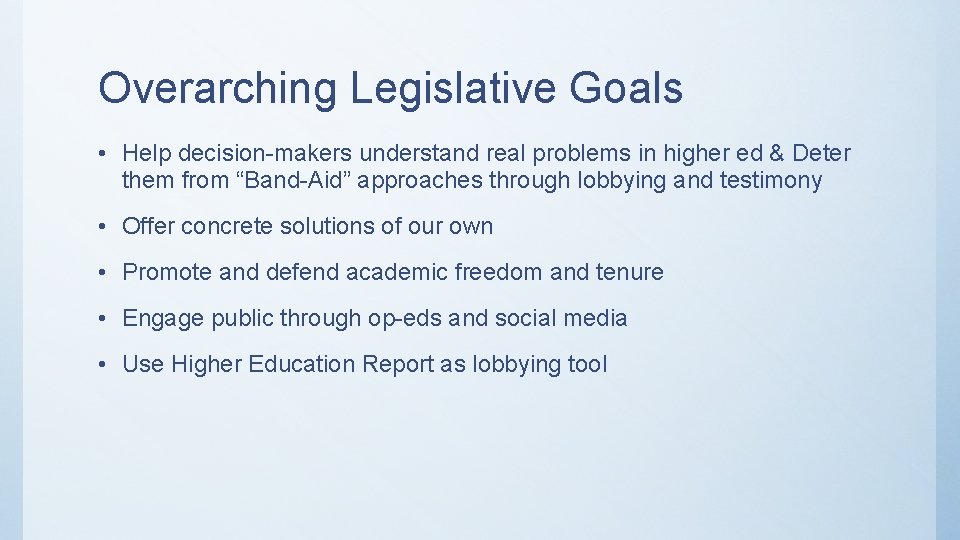 Overarching Legislative Goals

• Help decision-makers understand real problems in higher ed & Deter them from “Band-Aid” approaches through lobbying and testimony

• Offer concrete solutions of our own

• Promote and defend academic freedom and tenure

• Engage public through op-eds and social media

• Use Higher Education Report as lobbying tool